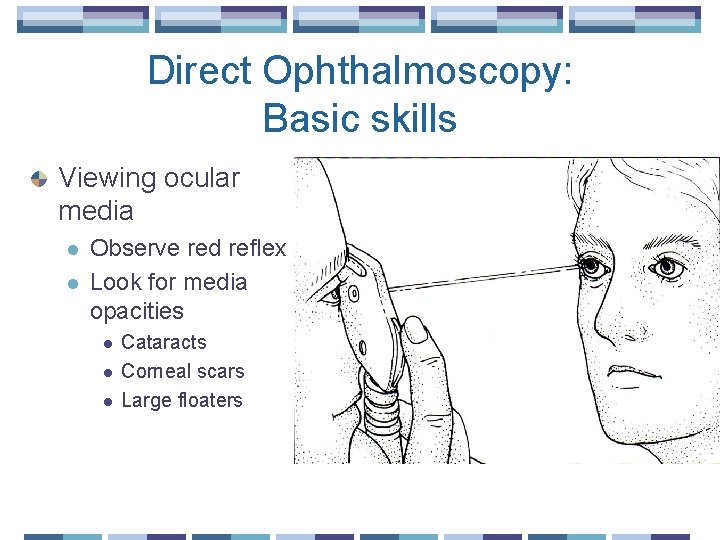 Direct Ophthalmoscopy:
Basic skills

Viewing ocular media

Observe red reflex

Look for media opacities

Cataracts

Corneal scars

Large floaters